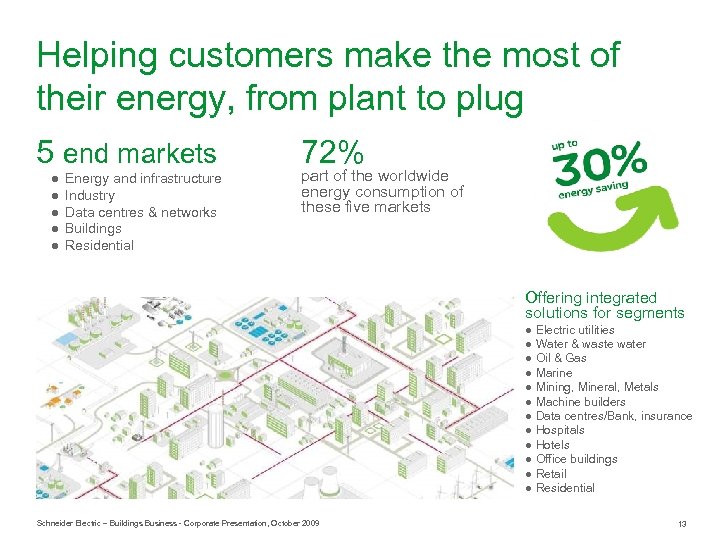 Helping customers make the most of their energy, from plant to plug

5 end markets
● Energy and infrastructure
● Industry
● Data centres & networks
● Buildings
● Residential

72%
part of the worldwide energy consumption of these five markets

up to
30%
energy saving

Offering integrated solutions for segments
● Electric utilities
● Water & waste water
● Oil & Gas
● Marine
● Mining, Mineral, Metals
● Machine builders
● Data centres/Bank, insurance
● Hospitals
● Hotels
● Office buildings
● Retail
● Residential

Schneider Electric – Buildings Business - Corporate Presentation, October 2009

13